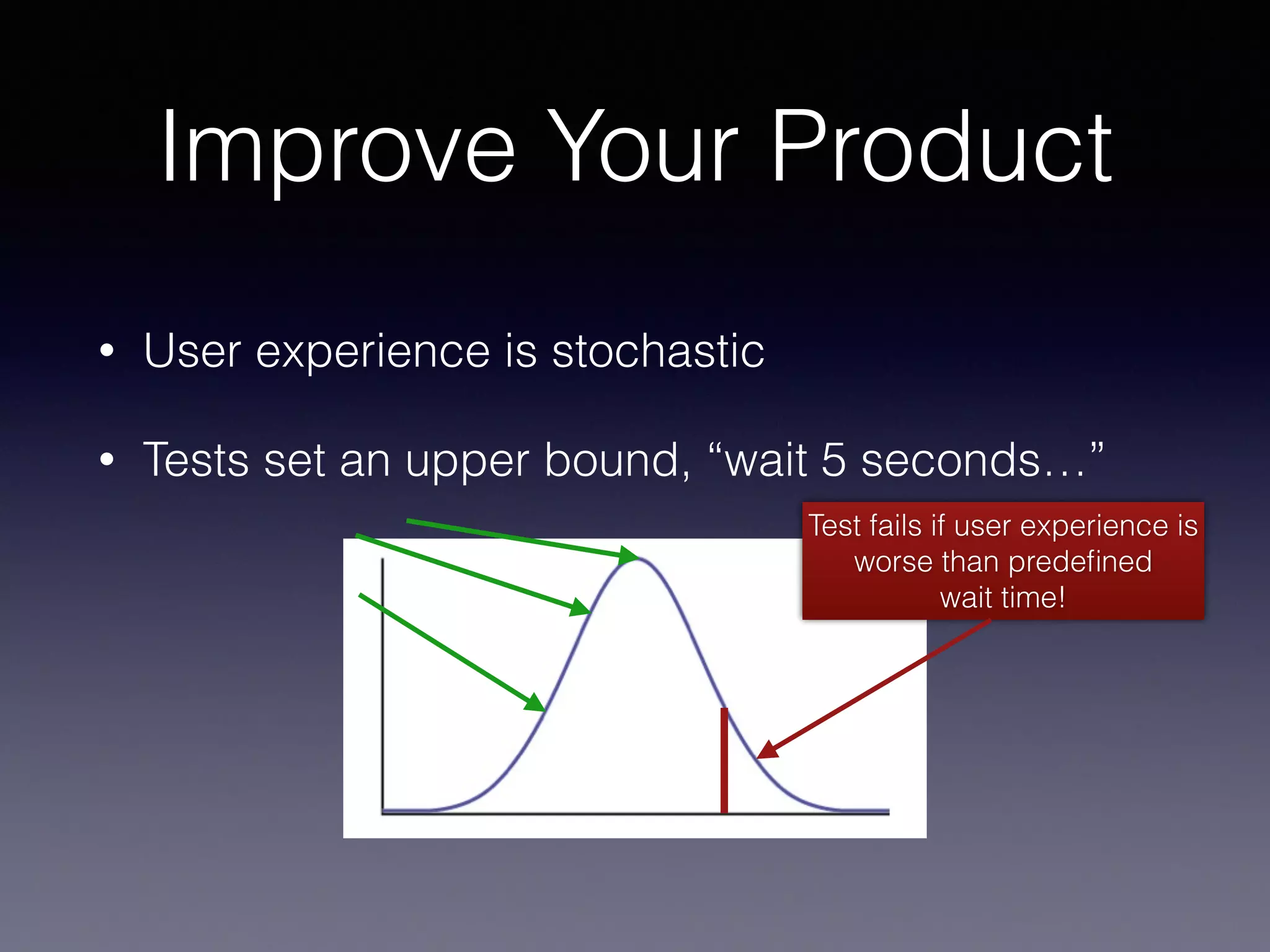 Improve Your Product

• User experience is stochastic

• Tests set an upper bound, “wait 5 seconds…”

Test fails if user experience is worse than predefined wait time!